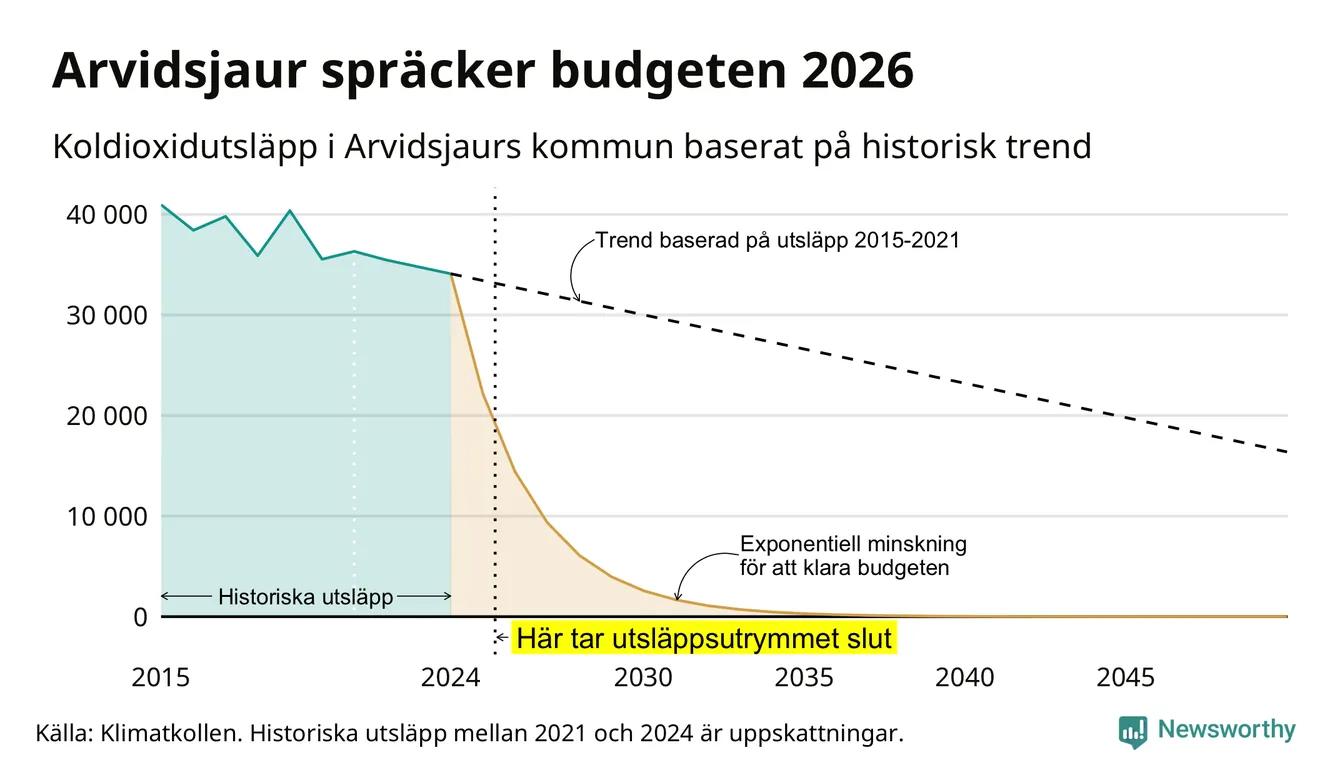 Arvidsjaur spräcker budgeten 2026

Koldioxidutsläpp i Arvidsjaurs kommun baserat på historisk trend

40 000
30 000
20 000
10 000
0

Trend baserad på utsläpp 2015-2021

Exponentiell minskning för att klara budgeten

Historiska utsläpp

Här tar utsläppsutrymmet slut

2015
2024
2030
2035
2040
2045

Källa: Klimatkollen. Historiska utsläpp mellan 2021 och 2024 är uppskattningar.

Newsworthy